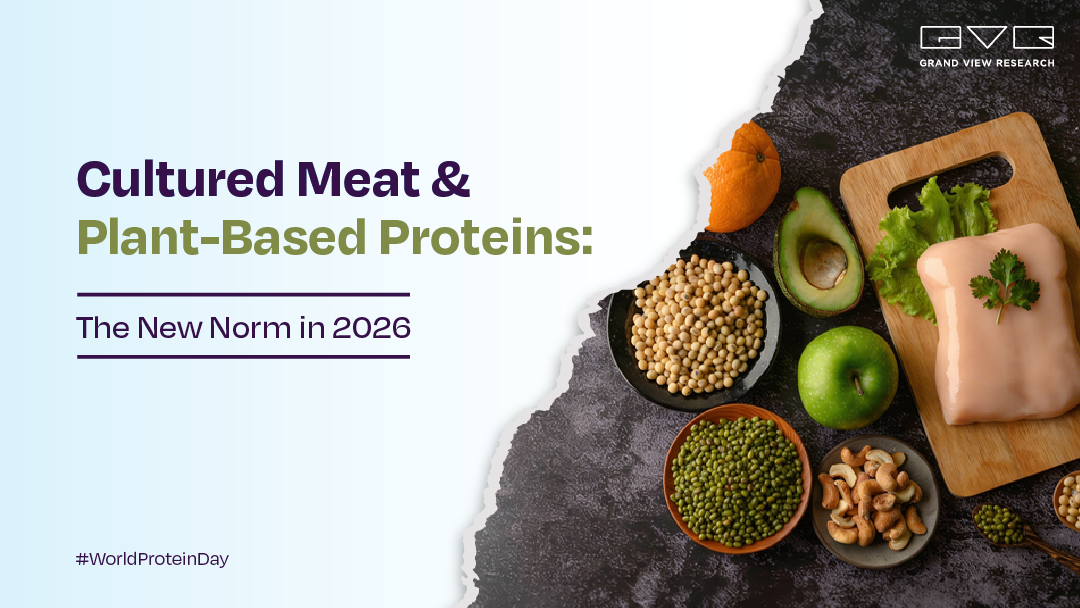 GVR
GRAND VIEW RESEARCH

Cultured Meat &
Plant-Based Proteins:

The New Norm in 2026

#WorldProteinDay